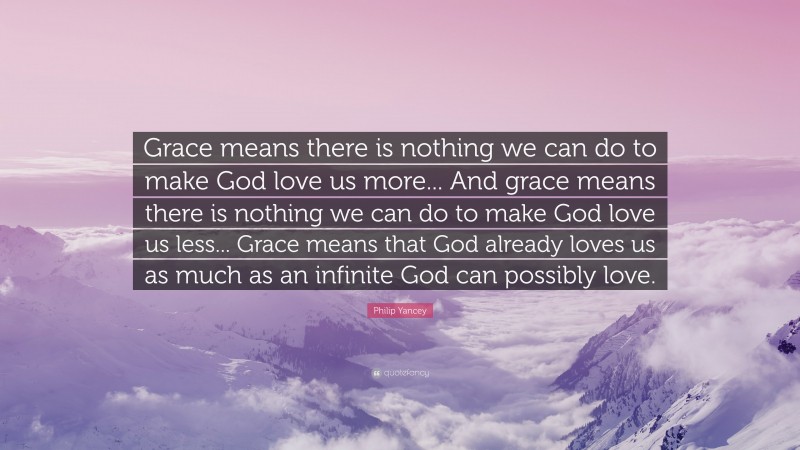 Grace means there is nothing we can do to make God love us more... And grace means there is nothing we can do to make God love us less... Grace means that God already loves us as much as an infinite God can possibly love.

Philip Yancey

quotefancy